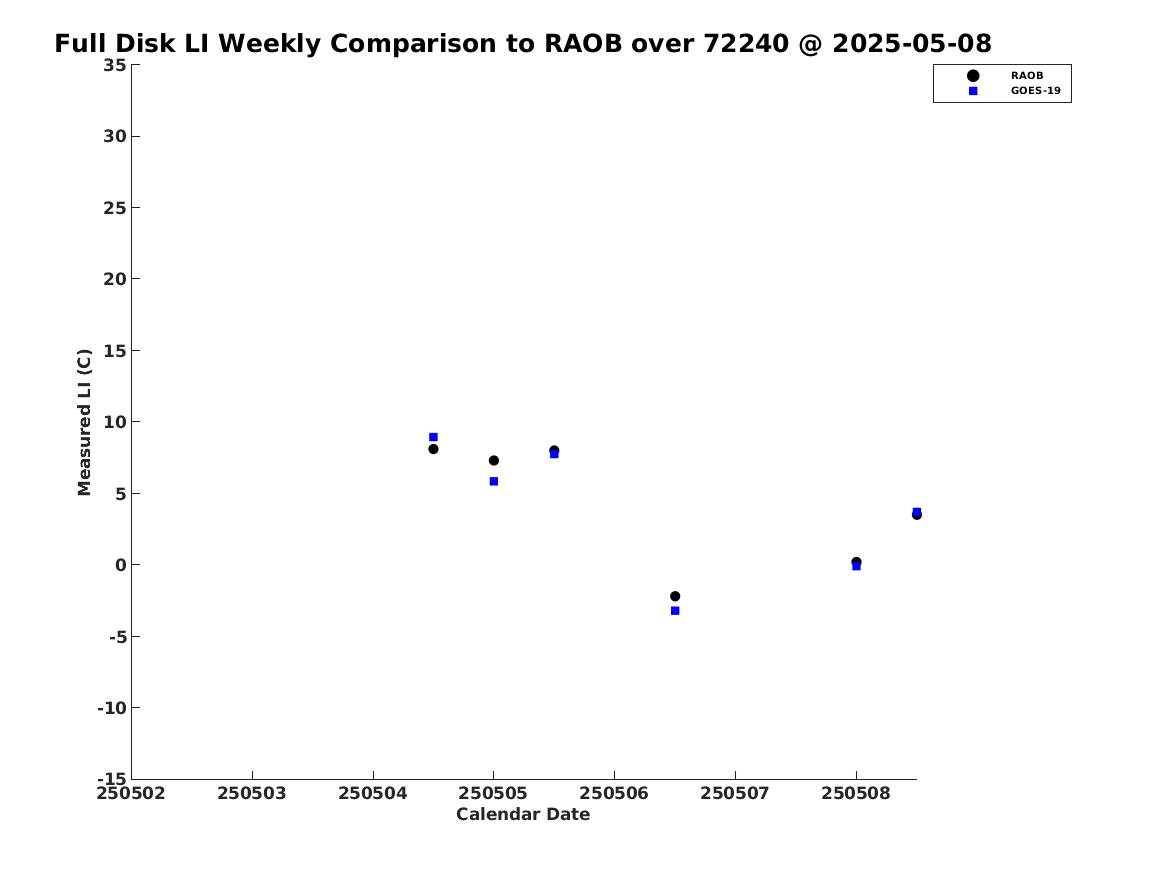 Full Disk LI Weekly Comparison to RAOB over 72240 @ 2025-05-08

RAOB
GOES-19

Measured LI (C)

35
30
25
20
15
10
5
0
-5
-10
-15

250502
250503
250504
250505
250506
250507
250508

Calendar Date